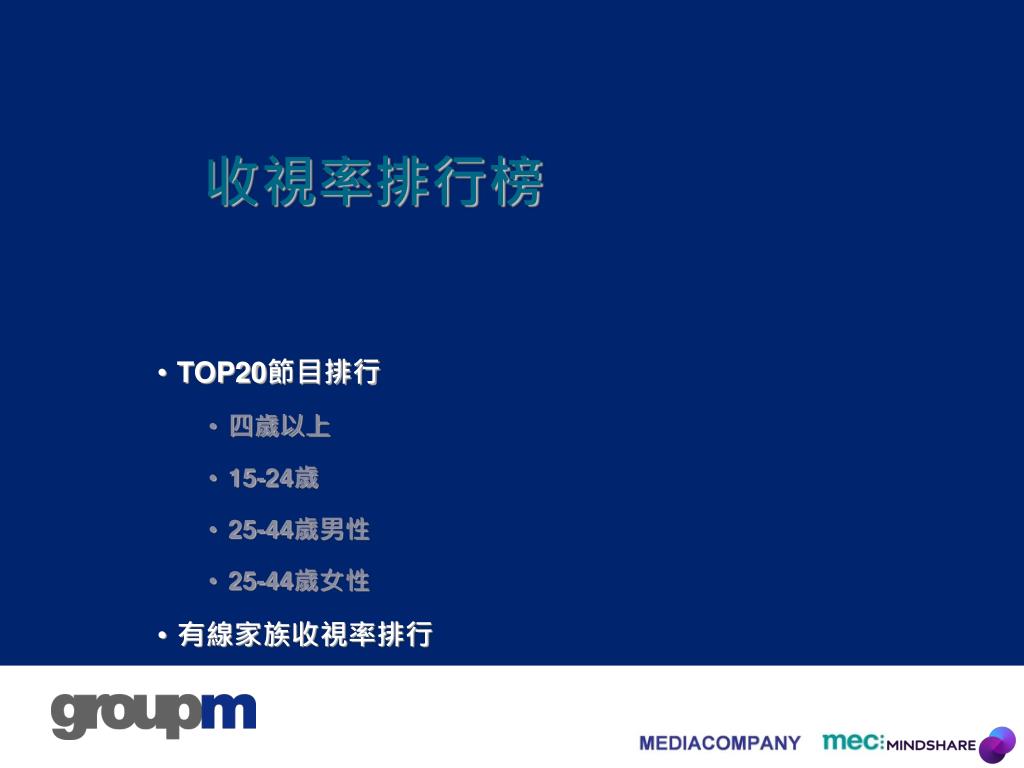 收視率排行榜

• TOP20節目排行
  • 四歲以上
  • 15-24歲
  • 25-44歲男性
  • 25-44歲女性
• 有線家族收視率排行

groupm

MEDIACOMPANY mec: MINDSHARE